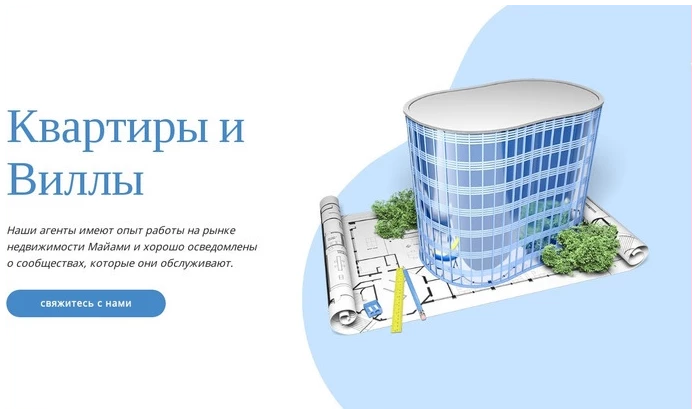 Квартиры и Виллы

Наши агенты имеют опыт работы на рынке недвижимости Майами и хорошо осведомлены о сообществах, которые они обслуживают.

свяжитесь с нами